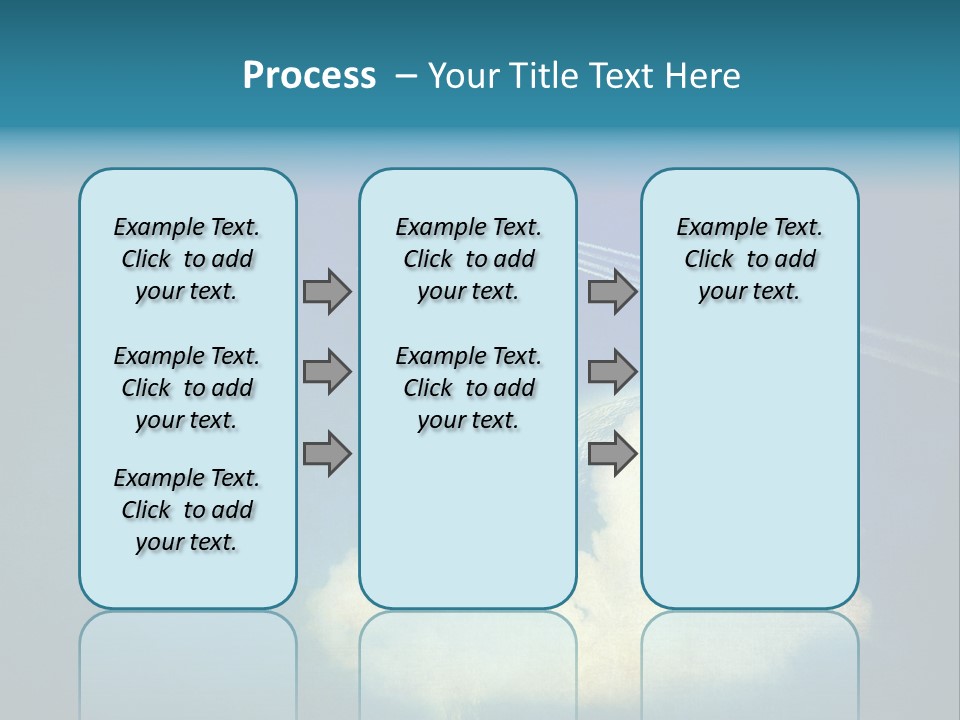 Process – Your Title Text Here

Example Text. Click to add your text.

Example Text. Click to add your text.

Example Text. Click to add your text.

Example Text. Click to add your text.

Example Text. Click to add your text.

Example Text. Click to add your text.